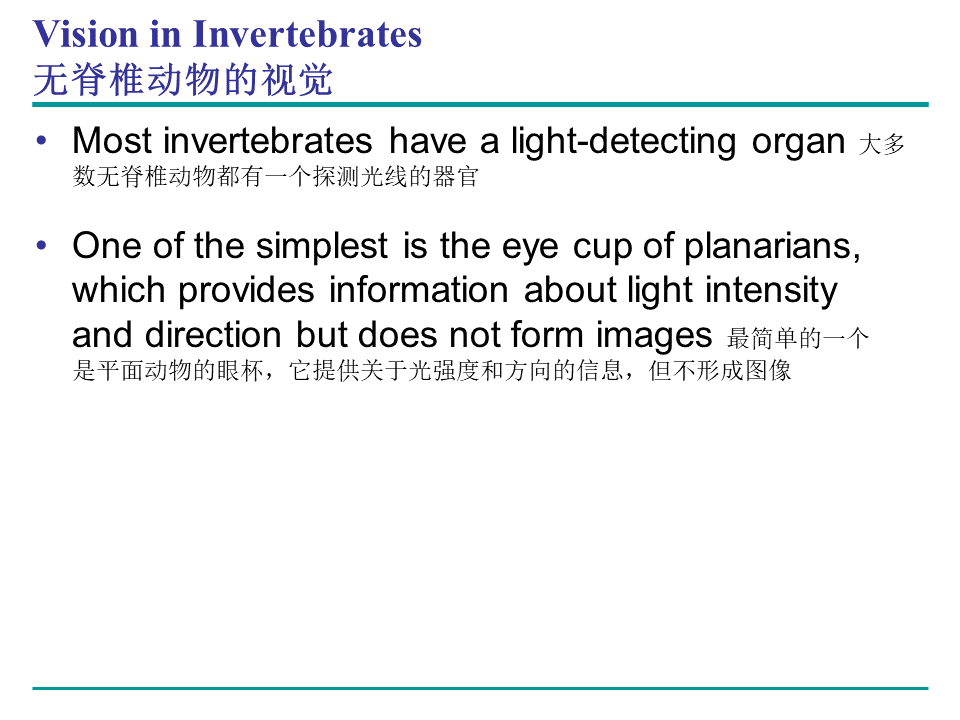 Vision in Invertebrates
无脊椎动物的视觉

• Most invertebrates have a light-detecting organ 大多数无脊椎动物都有一个探测光线的器官

• One of the simplest is the eye cup of planarians, which provides information about light intensity and direction but does not form images 最简单的一个是平面动物的眼杯，它提供关于光强度和方向的信息，但不形成图像